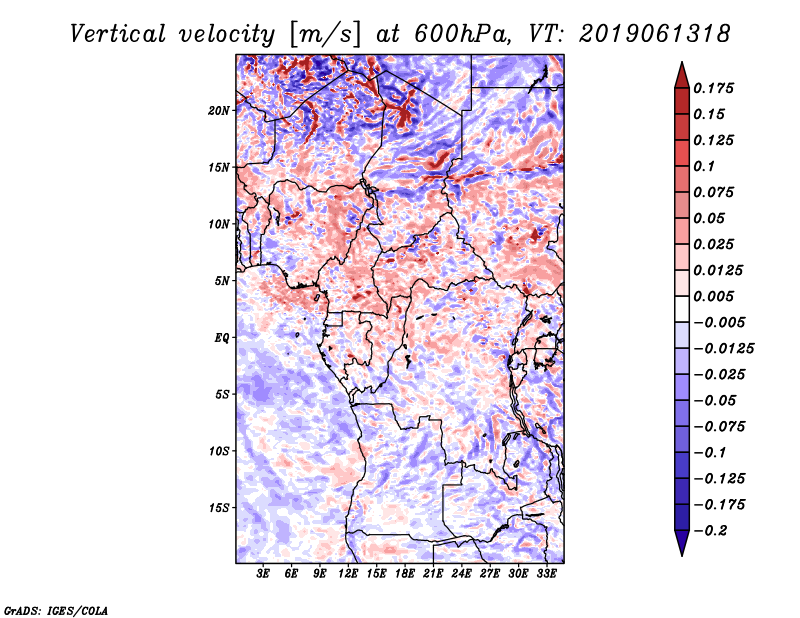 Vertical velocity [m/s] at 600hPa, VT: 2019061318

20N
15N
10N
5N
EQ
5S
10S
15S

3E 6E 9E 12E 15E 18E 21E 24E 27E 30E 33E

0.175
0.15
0.125
0.1
0.075
0.05
0.025
0.0125
0.005
−0.005
−0.0125
−0.025
−0.05
−0.075
−0.1
−0.125
−0.175
−0.2

GrADS: IGES/COLA